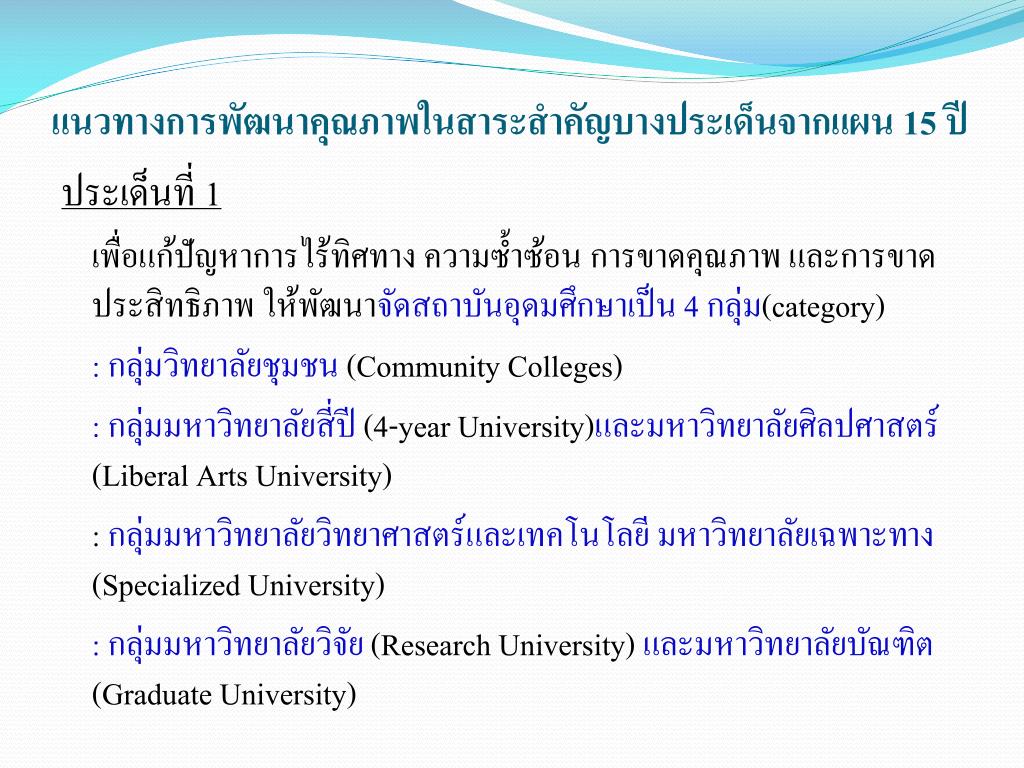 แนวทางการพัฒนาคุณภาพในสาระสำคัญบางประเด็นจากแผน 15 ปี

ประเด็นที่ 1

เพื่อแก้ปัญหาการไร้ทิศทาง ความซ้ำซ้อน การขาดคุณภาพ และการขาดประสิทธิภาพ ให้พัฒนาจัดสถาบันอุดมศึกษาเป็น 4 กลุ่ม(category)

: กลุ่มวิทยาลัยชุมชน (Community Colleges)

: กลุ่มมหาวิทยาลัยสี่ปี (4-year University)และมหาวิทยาลัยศิลปศาสตร์ (Liberal Arts University)

: กลุ่มมหาวิทยาลัยวิทยาศาสตร์และเทคโนโลยี มหาวิทยาลัยเฉพาะทาง (Specialized University)

: กลุ่มมหาวิทยาลัยวิจัย (Research University) และมหาวิทยาลัยบัณฑิต (Graduate University)